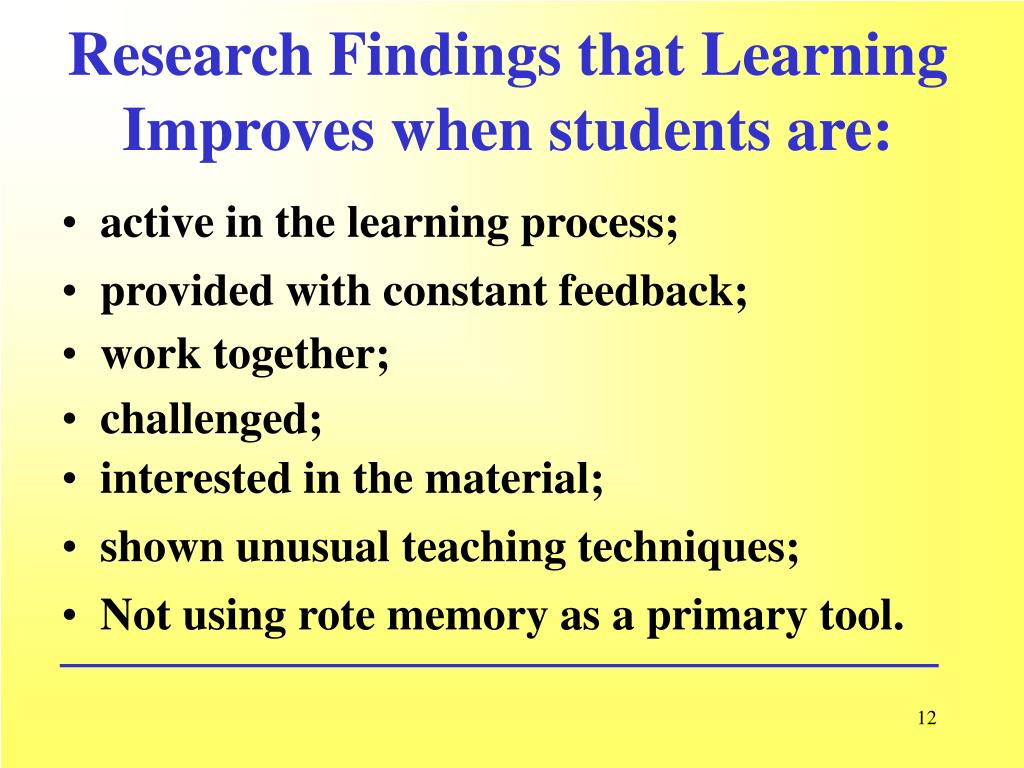 Research Findings that Learning Improves when students are:

• active in the learning process;
• provided with constant feedback;
• work together;
• challenged;
• interested in the material;
• shown unusual teaching techniques;
• Not using rote memory as a primary tool.

12